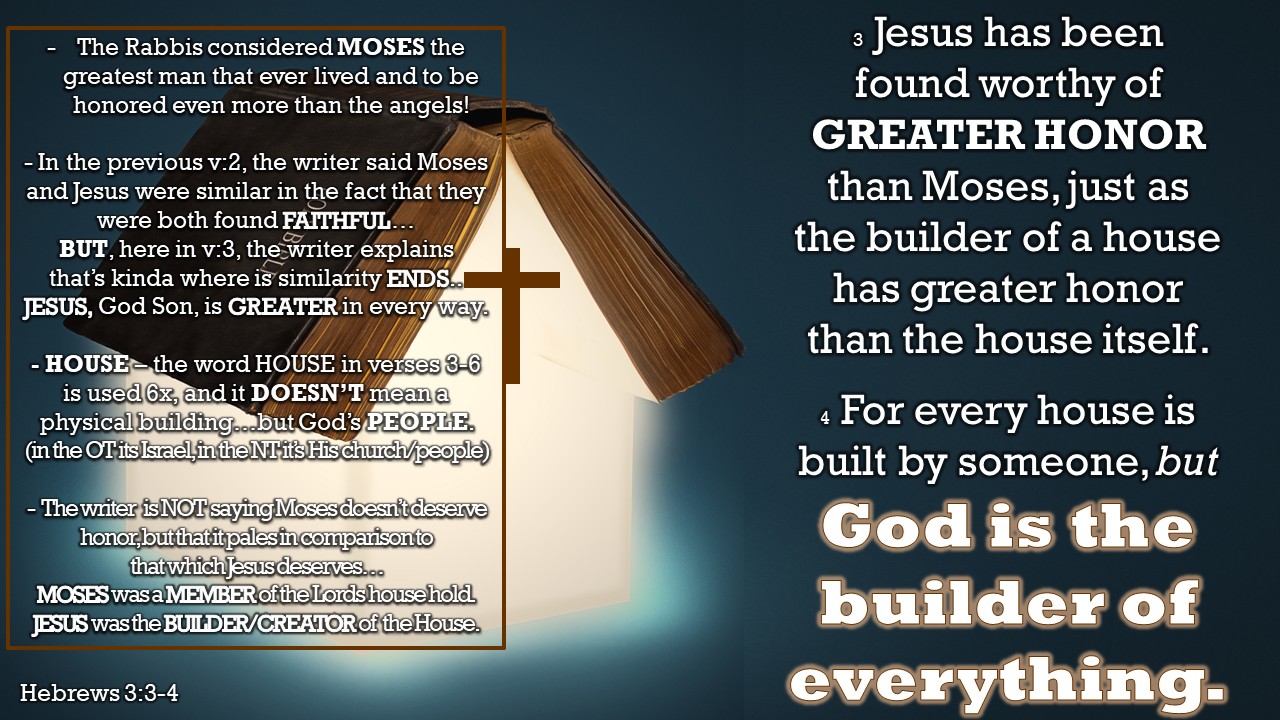 - The Rabbis considered MOSES the greatest man that ever lived and to be honored even more than the angels!

- In the previous v:2, the writer said Moses and Jesus were similar in the fact that they were both found FAITHFUL…
BUT, here in v:3, the writer explains that's kinda where is similarity ENDS..
JESUS, God Son, is GREATER in every way.

- HOUSE – the word HOUSE in verses 3-6 is used 6x, and it DOESN'T mean a physical building…but God's PEOPLE.
(in the OT its Israel, in the NT it's His church/people)

- The writer is NOT saying Moses doesn't deserve honor, but that it pales in comparison to that which Jesus deserves…
MOSES was a MEMBER of the Lords house hold.
JESUS was the BUILDER/CREATOR of the House.

Hebrews 3:3-4

3 Jesus has been found worthy of GREATER HONOR than Moses, just as the builder of a house has greater honor than the house itself.

4 For every house is built by someone, but God is the builder of everything.